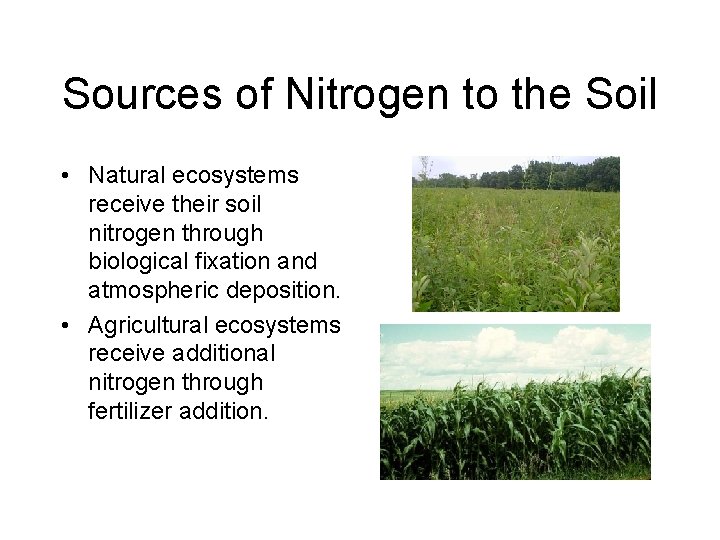 Sources of Nitrogen to the Soil

• Natural ecosystems receive their soil nitrogen through biological fixation and atmospheric deposition.

• Agricultural ecosystems receive additional nitrogen through fertilizer addition.